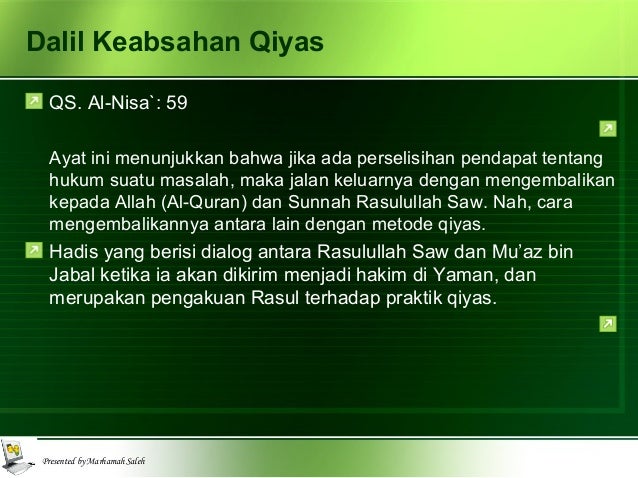 Dalil Keabsahan Qiyas

QS. Al-Nisa`: 59

Ayat ini menunjukkan bahwa jika ada perselisihan pendapat tentang hukum suatu masalah, maka jalan keluarnya dengan mengembalikan kepada Allah (Al-Quran) dan Sunnah Rasulullah Saw. Nah, cara mengembalikannya antara lain dengan metode qiyas.

Hadis yang berisi dialog antara Rasulullah Saw dan Mu'az bin Jabal ketika ia akan dikirim menjadi hakim di Yaman, dan merupakan pengakuan Rasul terhadap praktik qiyas.

Presented by Marhamah Saleh